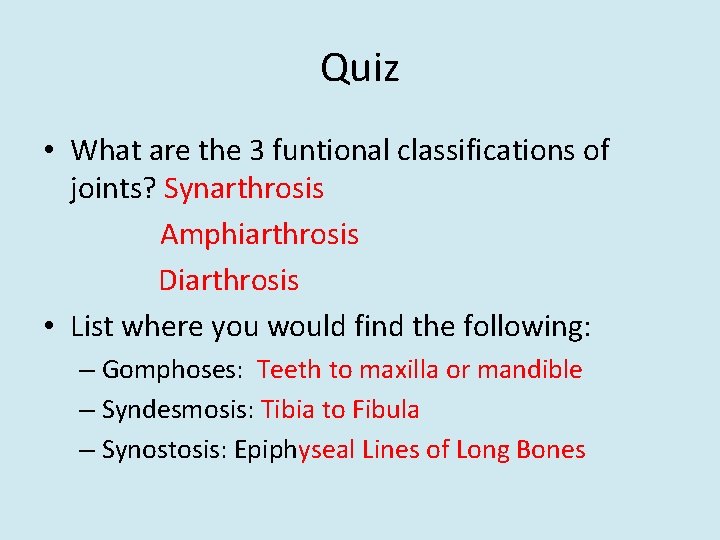 Quiz

• What are the 3 funtional classifications of joints? Synarthrosis

Amphiarthrosis

Diarthrosis

• List where you would find the following:

– Gomphoses: Teeth to maxilla or mandible

– Syndesmosis: Tibia to Fibula

– Synostosis: Epiphyseal Lines of Long Bones